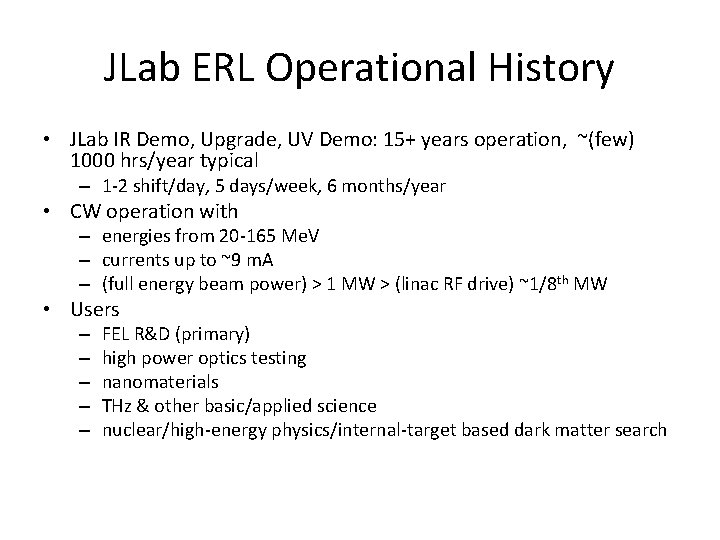 JLab ERL Operational History

• JLab IR Demo, Upgrade, UV Demo: 15+ years operation, ~(few) 1000 hrs/year typical
– 1-2 shift/day, 5 days/week, 6 months/year
• CW operation with
– energies from 20-165 MeV
– currents up to ~9 mA
– (full energy beam power) > 1 MW > (linac RF drive) ~1/8$^{th}$ MW
• Users
– FEL R&D (primary)
– high power optics testing
– nanomaterials
– THz & other basic/applied science
– nuclear/high-energy physics/internal-target based dark matter search